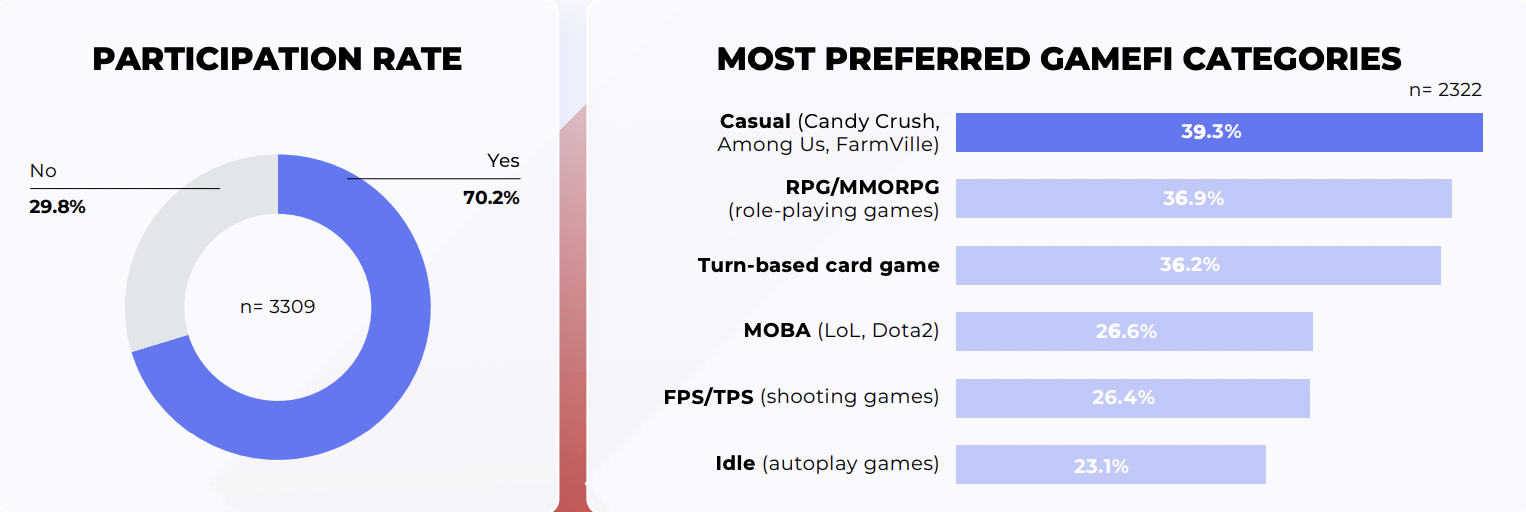 PARTICIPATION RATE

No
29.8%

Yes
70.2%

n= 3309

MOST PREFERRED GAMEFI CATEGORIES

n= 2322

Casual (Candy Crush, Among Us, FarmVille) 39.3%

RPG/MMORPG (role-playing games) 36.9%

Turn-based card game 36.2%

MOBA (LoL, Dota2) 26.6%

FPS/TPS (shooting games) 26.4%

Idle (autoplay games) 23.1%